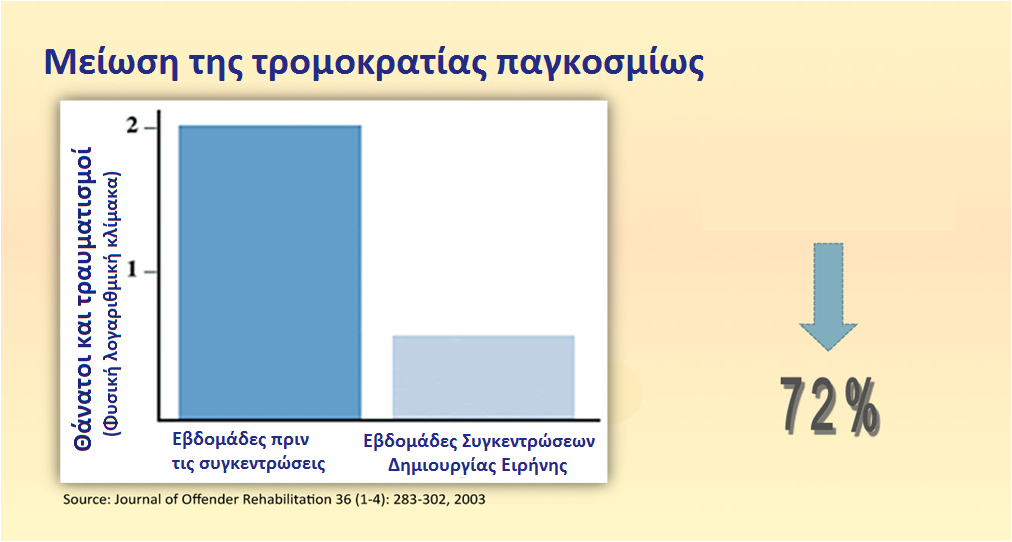 Μείωση της τρομοκρατίας παγκοσμίως

Θάνατοι και τραυματισμοί
(Φυσική λογαριθμική κλίμακα)

2

1

Εβδομάδες πριν τις συγκεντρώσεις

Εβδομάδες Συγκεντρώσεων Δημιουργίας Ειρήνης

72%

Source: Journal of Offender Rehabilitation 36 (1-4): 283-302, 2003